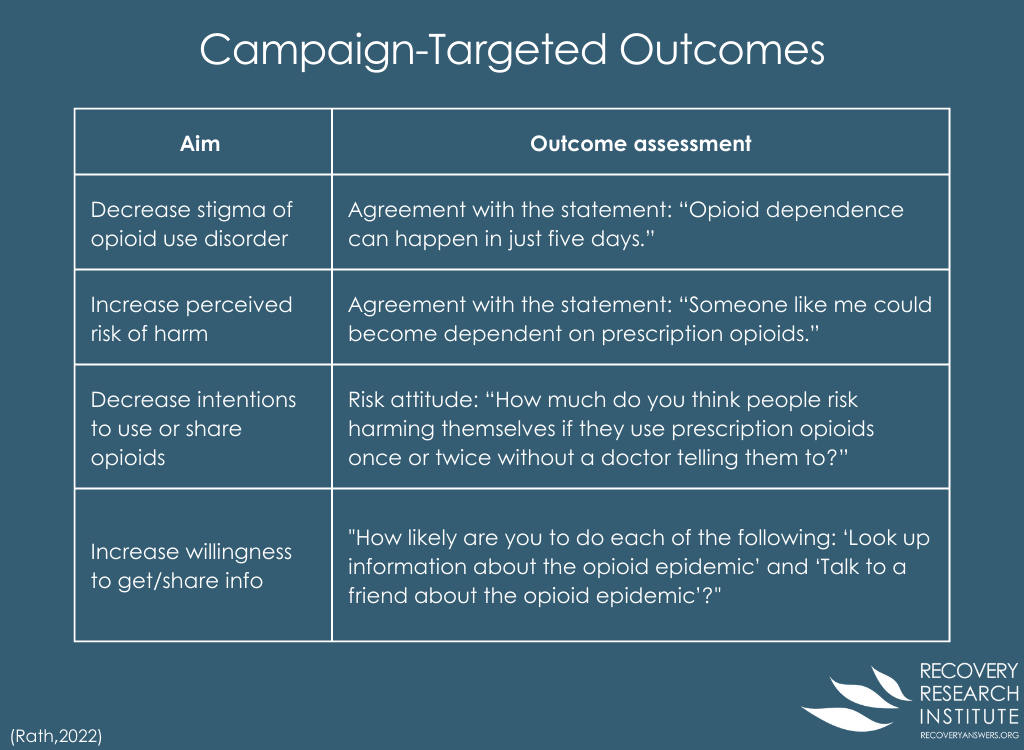 Campaign-Targeted Outcomes

| Aim | Outcome assessment |
|---|---|
| Decrease stigma of opioid use disorder | Agreement with the statement: “Opioid dependence can happen in just five days.” |
| Increase perceived risk of harm | Agreement with the statement: “Someone like me could become dependent on prescription opioids.” |
| Decrease intentions to use or share opioids | Risk attitude: “How much do you think people risk harming themselves if they use prescription opioids once or twice without a doctor telling them to?” |
| Increase willingness to get/share info | "How likely are you to do each of the following: ‘Look up information about the opioid epidemic’ and ‘Talk to a friend about the opioid epidemic’?" |

(Rath,2022)

RECOVERY RESEARCH INSTITUTE
RECOVERYANSWERS.ORG